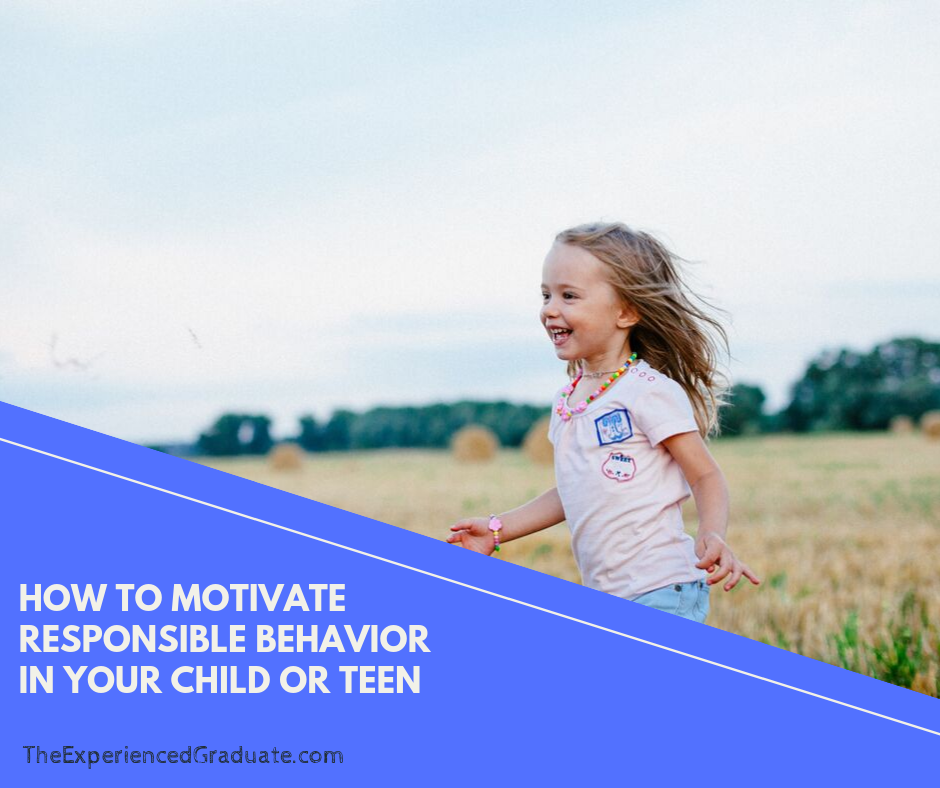 HOW TO MOTIVATE RESPONSIBLE BEHAVIOR IN YOUR CHILD OR TEEN

TheExperiencedGraduate.com